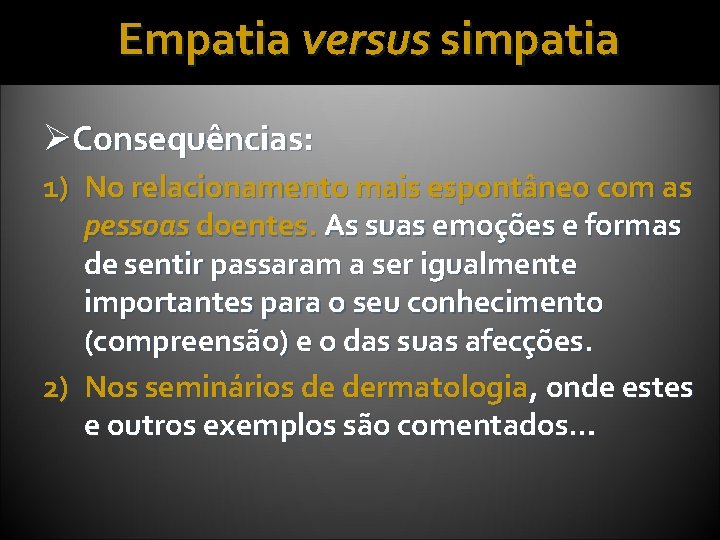 Empatia versus simpatia

➢Consequências:

1) No relacionamento mais espontâneo com as pessoas doentes. As suas emoções e formas de sentir passaram a ser igualmente importantes para o seu conhecimento (compreensão) e o das suas afecções.

2) Nos seminários de dermatologia, onde estes e outros exemplos são comentados…